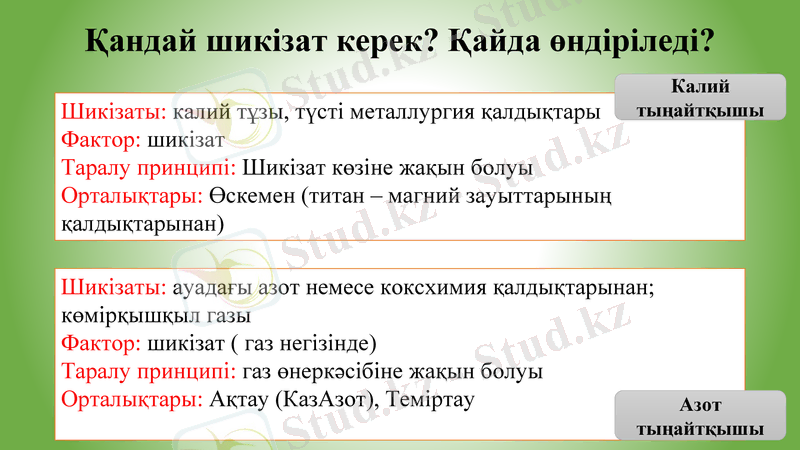 Қандай шикізат керек? Қайда өндіріледі?

Калий тыңайтқышы

Шикізаты: калий тұзы, түсті металлургия қалдықтары
Фактор: шикізат
Таралу принципі: Шикізат көзіне жақын болуы
Орталықтары: Өскемен (титан – магний зауыттарының қалдықтарынан)

Шикізаты: ауадағы азот немесе коксхимия қалдықтарынан; көмірқышқыл газы
Фактор: шикізат ( газ негізінде)
Таралу принципі: газ өнеркәсібіне жақын болуы
Орталықтары: Ақтау (КазАзот), Теміртау

Азот тыңайтқышы

Stud.kz